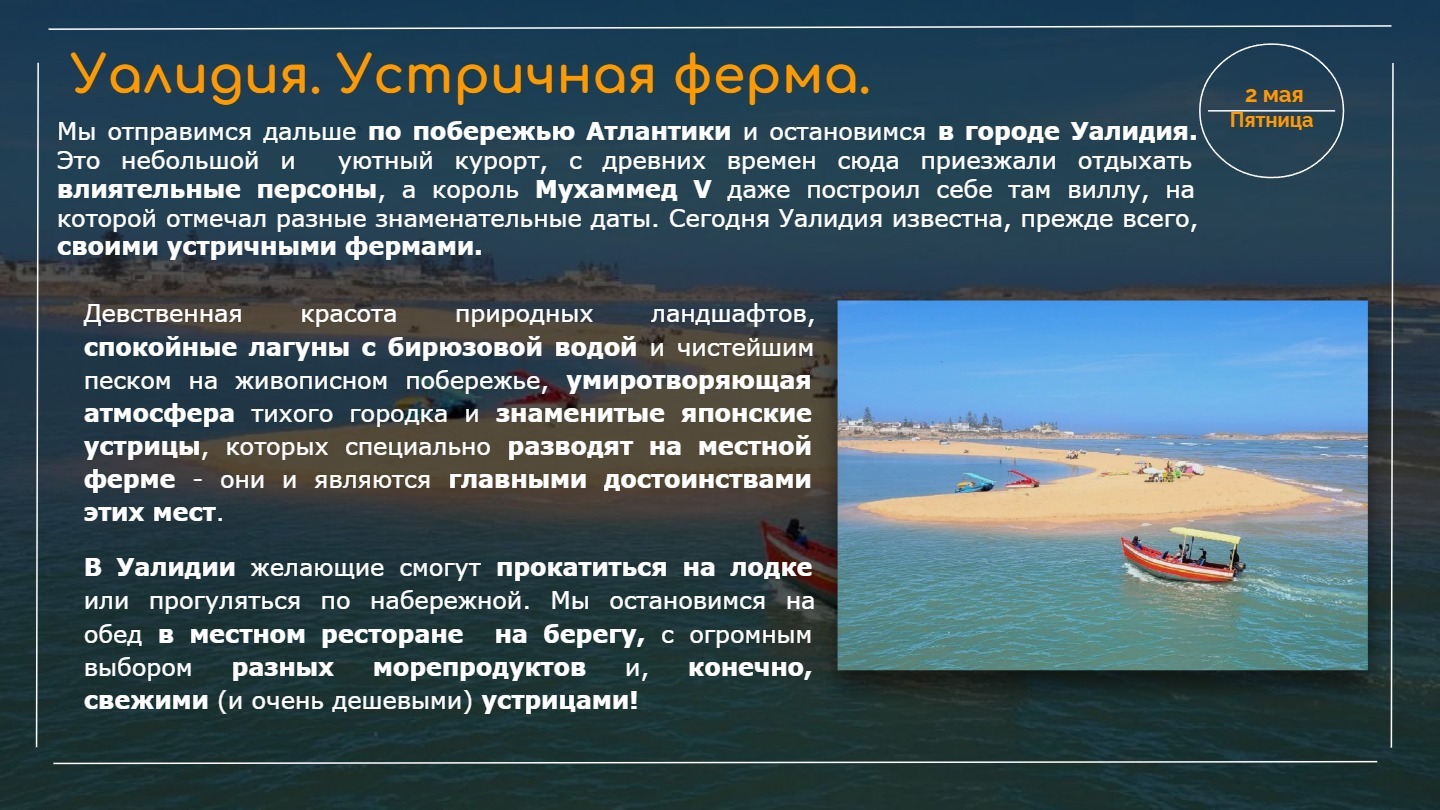 Уалидия. Устричная ферма.

2 мая
Пятница

Мы отправимся дальше по побережью Атлантики и остановимся в городе Уалидия. Это небольшой и уютный курорт, с древних времен сюда приезжали отдыхать влиятельные персоны, а король Мухаммед V даже построил себе там виллу, на которой отмечал разные знаменательные даты. Сегодня Уалидия известна, прежде всего, своими устричными фермами.

Девственная красота природных ландшафтов, спокойные лагуны с бирюзовой водой и чистейшим песком на живописном побережье, умиротворяющая атмосфера тихого городка и знаменитые японские устрицы, которых специально разводят на местной ферме - они и являются главными достоинствами этих мест.

В Уалидии желающие смогут прокатиться на лодке или прогуляться по набережной. Мы остановимся на обед в местном ресторане на берегу, с огромным выбором разных морепродуктов и, конечно, свежими (и очень дешевыми) устрицами!